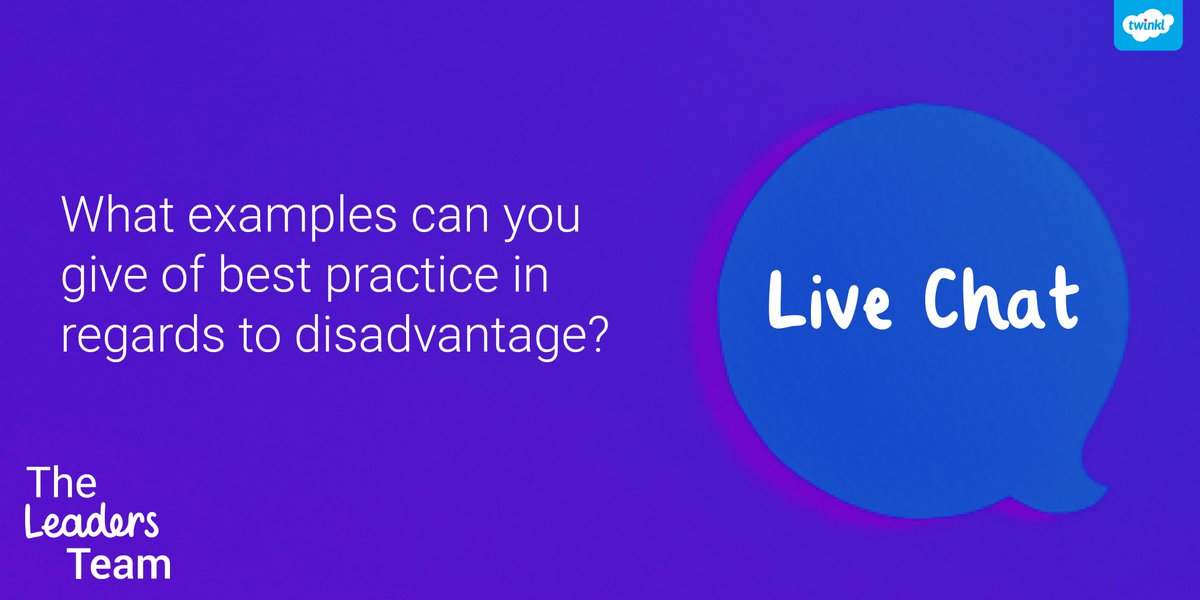 twinkl

What examples can you give of best practice in regards to disadvantage?

Live Chat

The Leaders Team